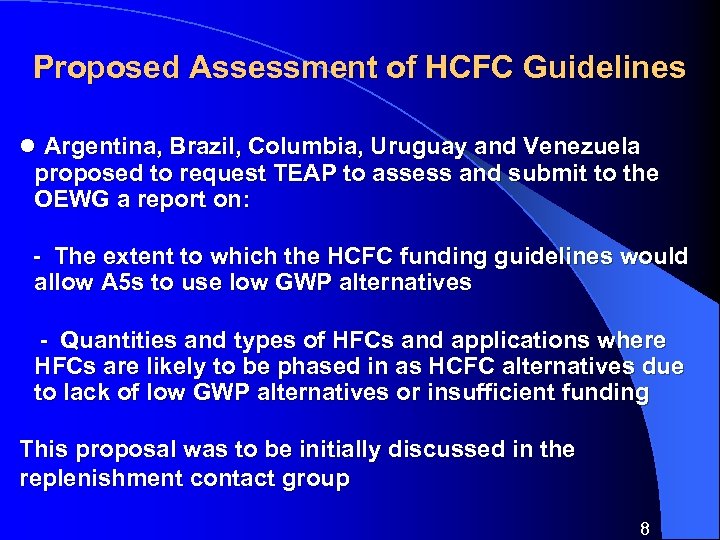 Proposed Assessment of HCFC Guidelines

● Argentina, Brazil, Columbia, Uruguay and Venezuela proposed to request TEAP to assess and submit to the OEWG a report on:

- The extent to which the HCFC funding guidelines would allow A5s to use low GWP alternatives

- Quantities and types of HFCs and applications where HFCs are likely to be phased in as HCFC alternatives due to lack of low GWP alternatives or insufficient funding

This proposal was to be initially discussed in the replenishment contact group

8